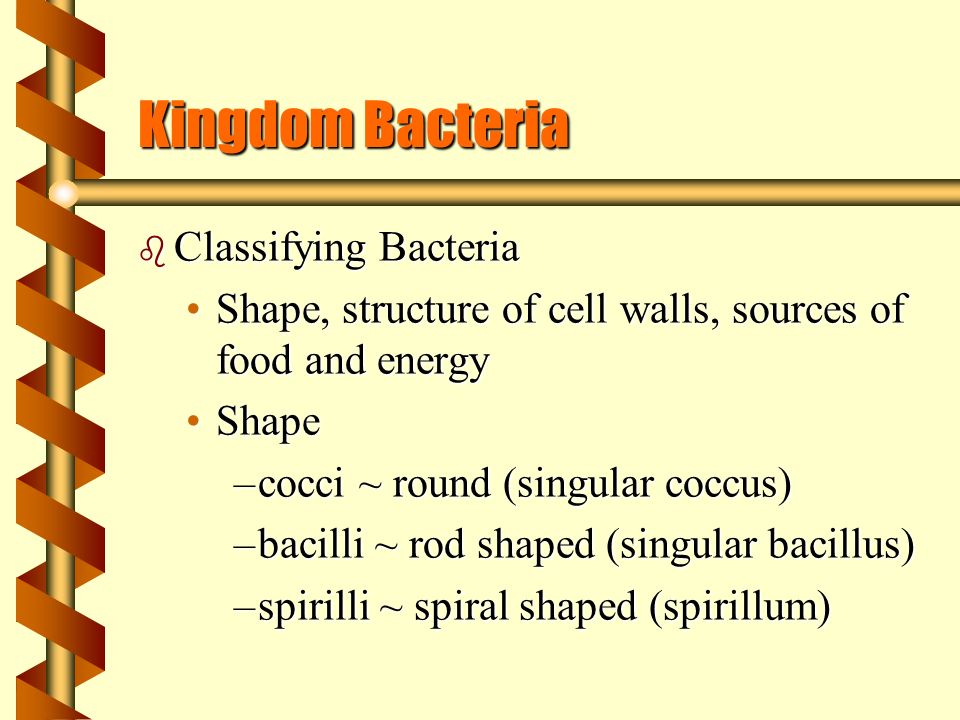 Kingdom Bacteria

Classifying Bacteria

• Shape, structure of cell walls, sources of food and energy

• Shape

–cocci ~ round (singular coccus)

–bacilli ~ rod shaped (singular bacillus)

–spirilli ~ spiral shaped (spirillum)